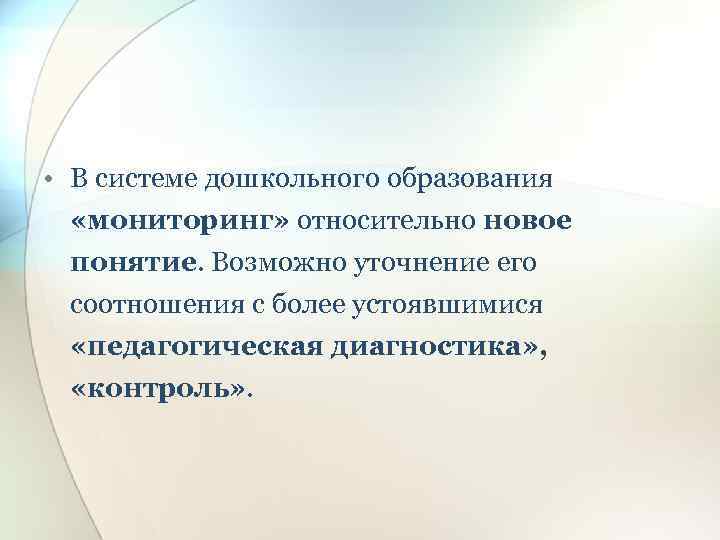 • В системе дошкольного образования «мониторинг» относительно новое понятие. Возможно уточнение его соотношения с более устоявшимися «педагогическая диагностика», «контроль».